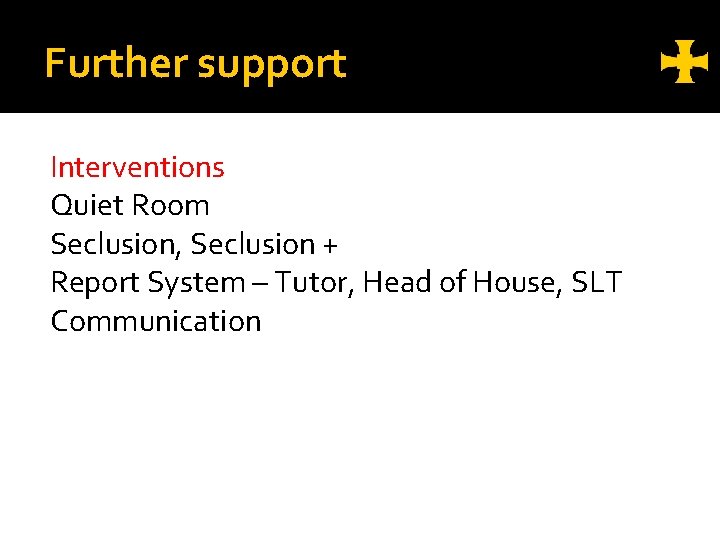 Further support

Interventions
Quiet Room
Seclusion, Seclusion +
Report System – Tutor, Head of House, SLT
Communication